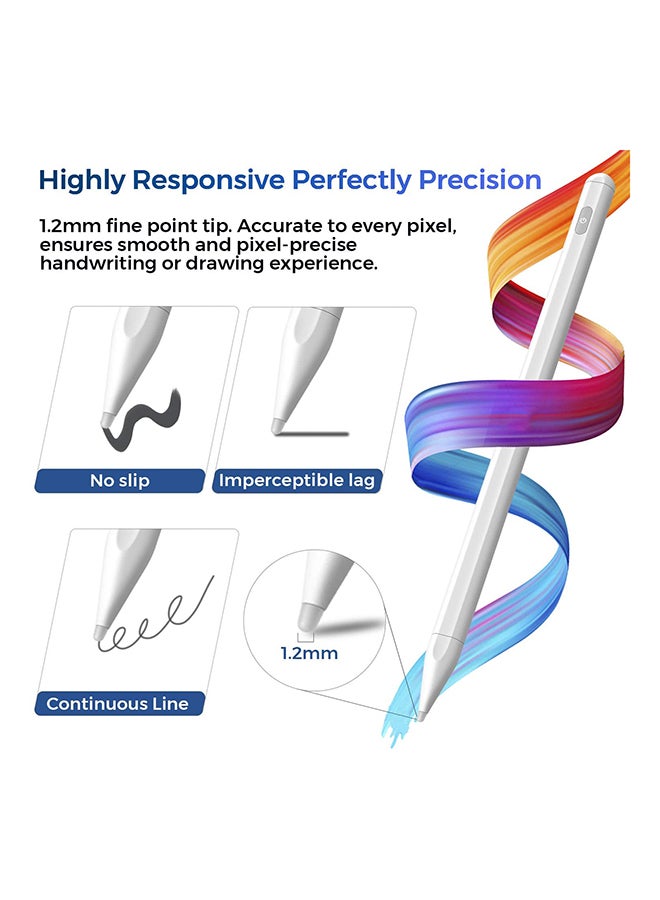 Highly Responsive Perfectly Precision

1.2mm fine point tip. Accurate to every pixel, ensures smooth and pixel-precise handwriting or drawing experience.

No slip

Imperceptible lag

Continuous Line

1.2mm